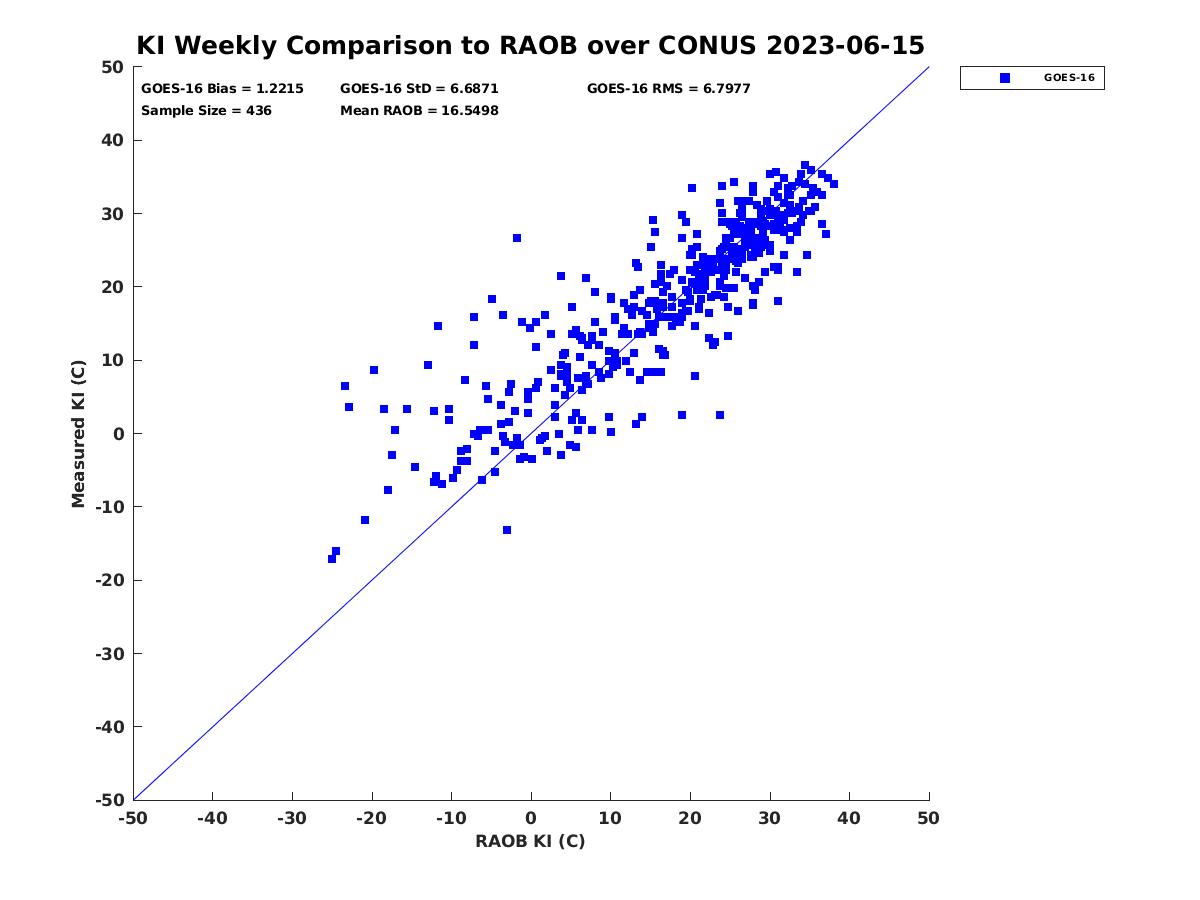 KI Weekly Comparison to RAOB over CONUS 2023-06-15

GOES-16 Bias = 1.2215
GOES-16 StD = 6.6871
GOES-16 RMS = 6.7977
Sample Size = 436
Mean RAOB = 16.5498

GOES-16

Measured KI (C)

50
40
30
20
10
0
-10
-20
-30
-40
-50

-50 -40 -30 -20 -10 0 10 20 30 40 50

RAOB KI (C)